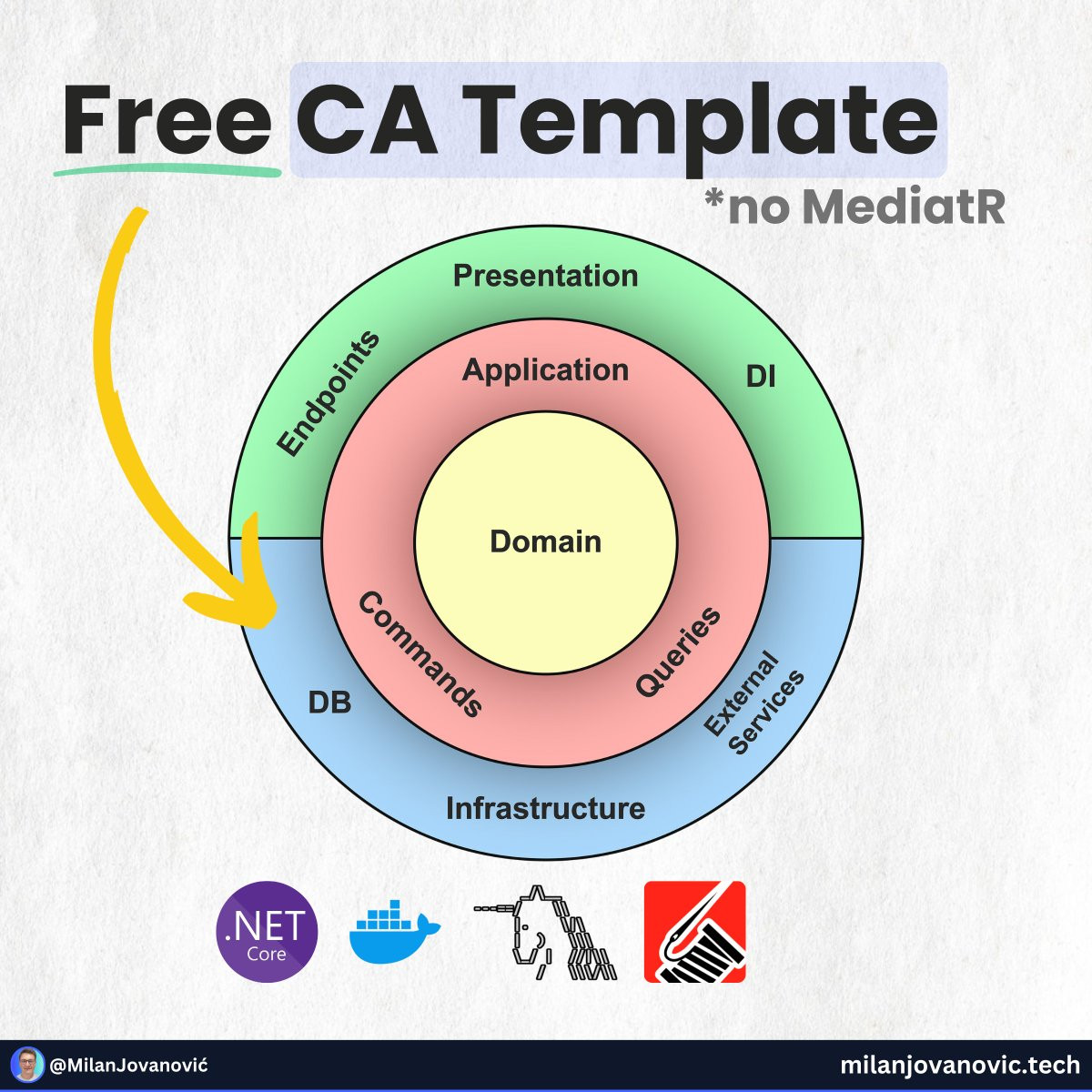 Free CA Template

*no MediatR

Presentation

Endpoints

DI

Application

Domain

Commands

Queries

DB

External Services

Infrastructure

.NET Core

@MilanJovanović

milanjovanovic.tech